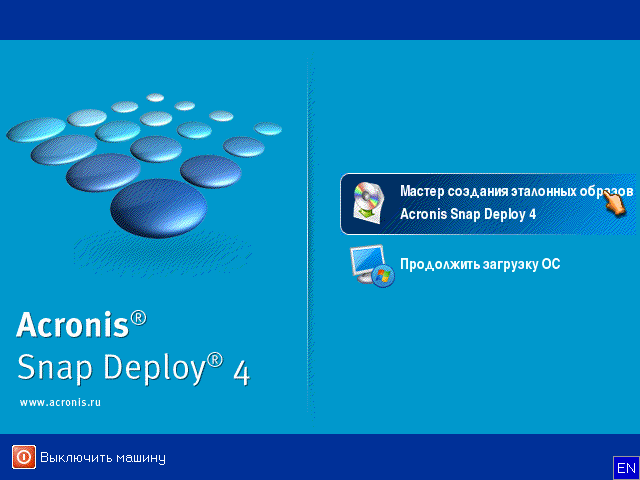 Acronis®
Snap Deploy® 4

www.acronis.ru

Мастер создания эталонных образов
Acronis Snap Deploy 4

Продолжить загрузку ОС

Выключить машину

EN